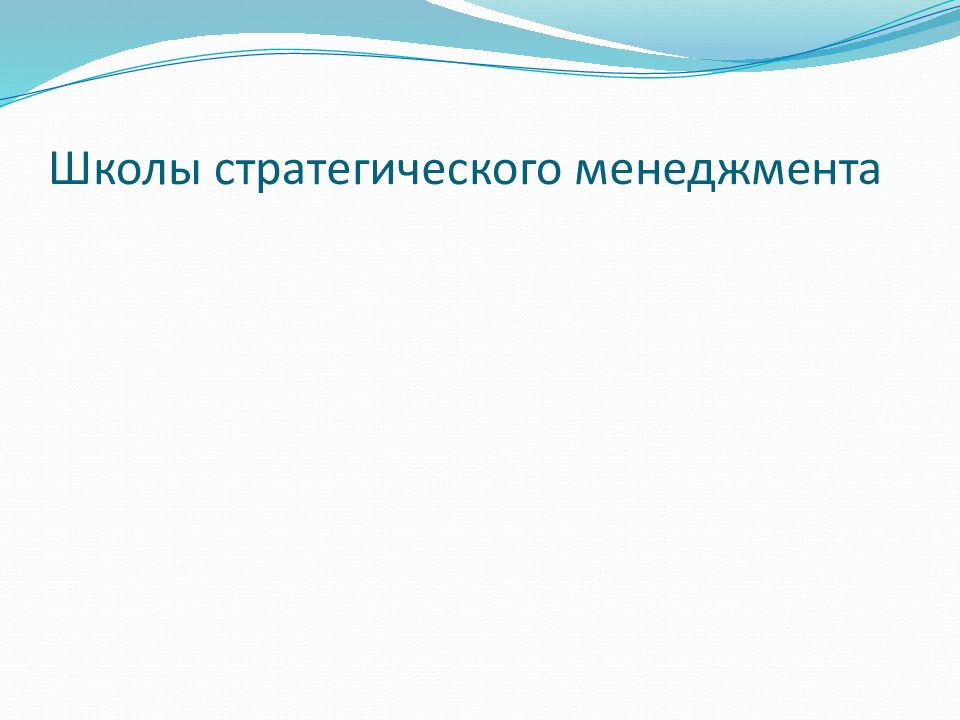 Школы стратегического менеджмента